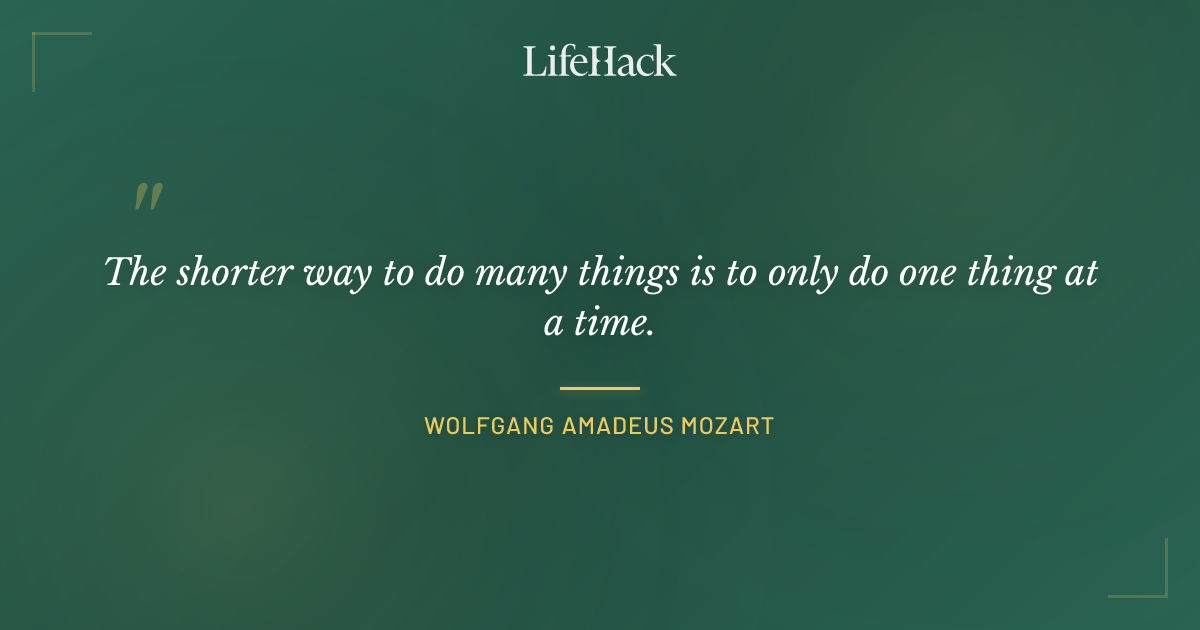 LifeHack

"

The shorter way to do many things is to only do one thing at a time.

WOLFGANG AMADEUS MOZART